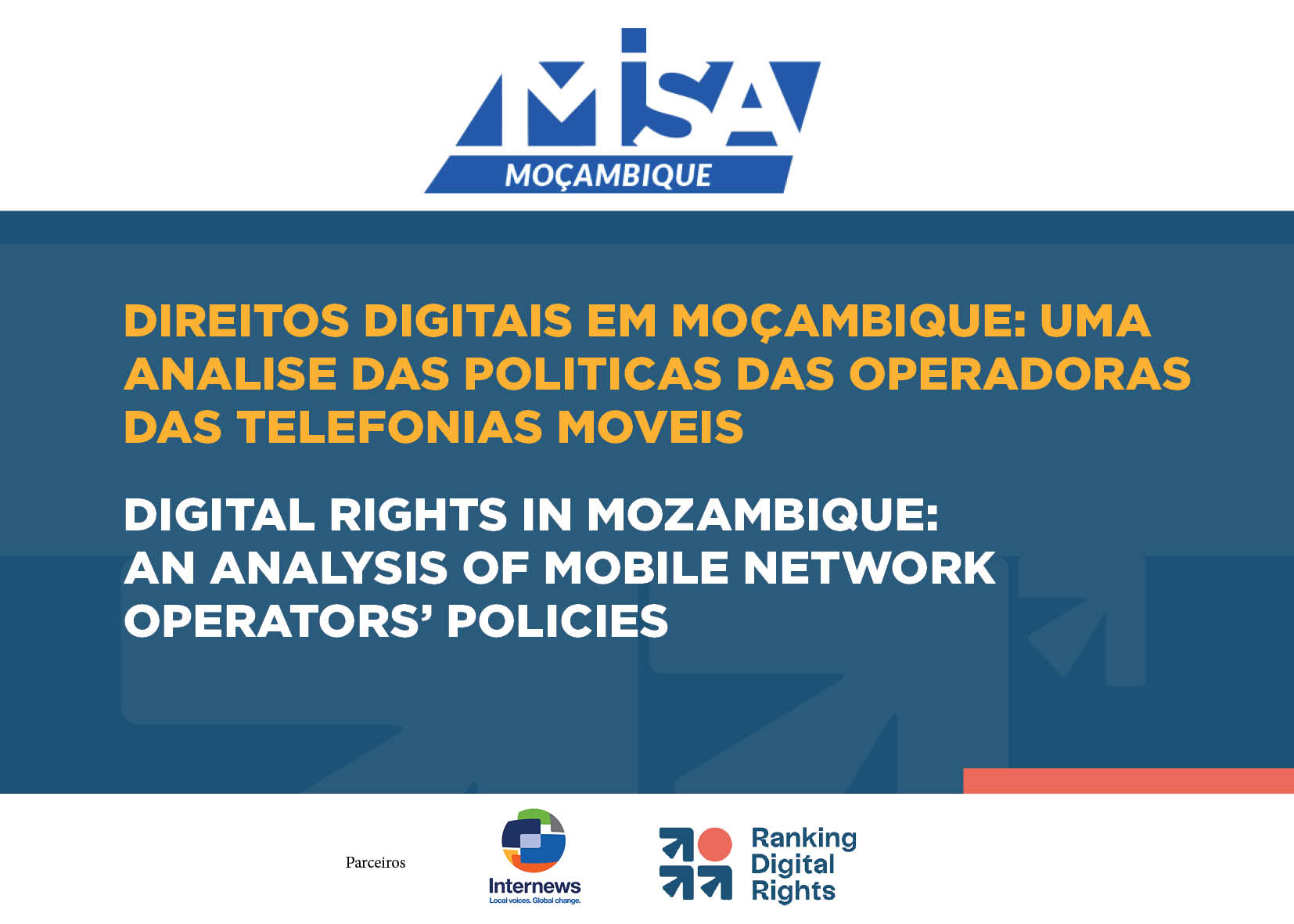 MISA
MOÇAMBIQUE

DIREITOS DIGITAIS EM MOÇAMBIQUE: UMA ANALISE DAS POLITICAS DAS OPERADORAS DAS TELEFONIAS MOVEIS

DIGITAL RIGHTS IN MOZAMBIQUE: AN ANALYSIS OF MOBILE NETWORK OPERATORS' POLICIES

Parceiros

Internews
Local voices. Global change.

Ranking Digital Rights